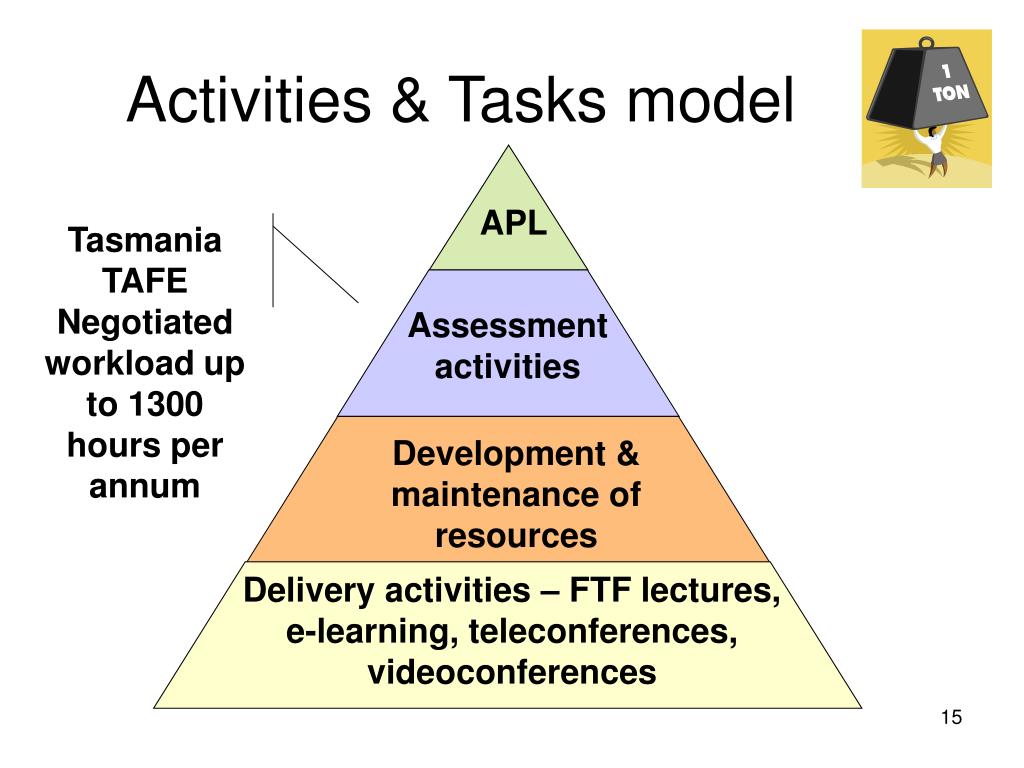 Activities & Tasks model

1 TON

Tasmania TAFE Negotiated workload up to 1300 hours per annum

APL

Assessment activities

Development & maintenance of resources

Delivery activities – FTF lectures, e-learning, teleconferences, videoconferences

15